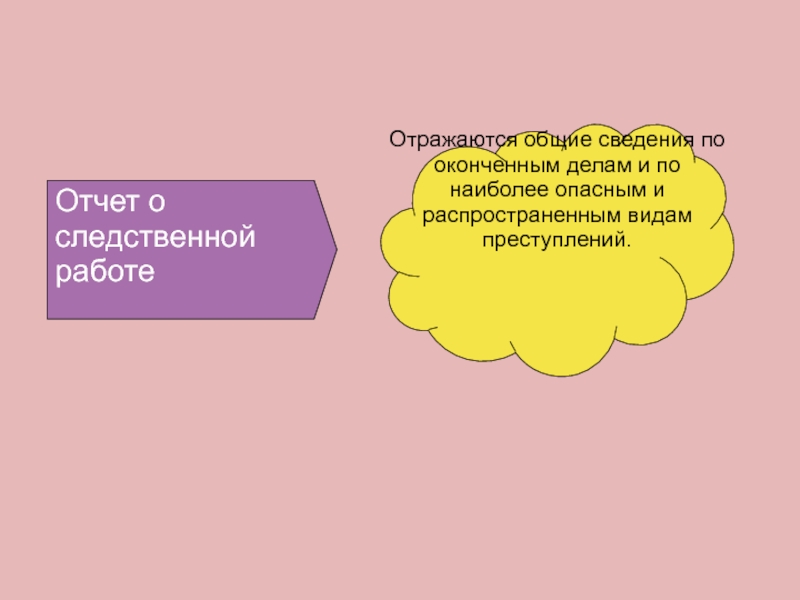 Отчет о следственной работе

Отражаются общие сведения по оконченным делам и по наиболее опасным и распространенным видам преступлений.